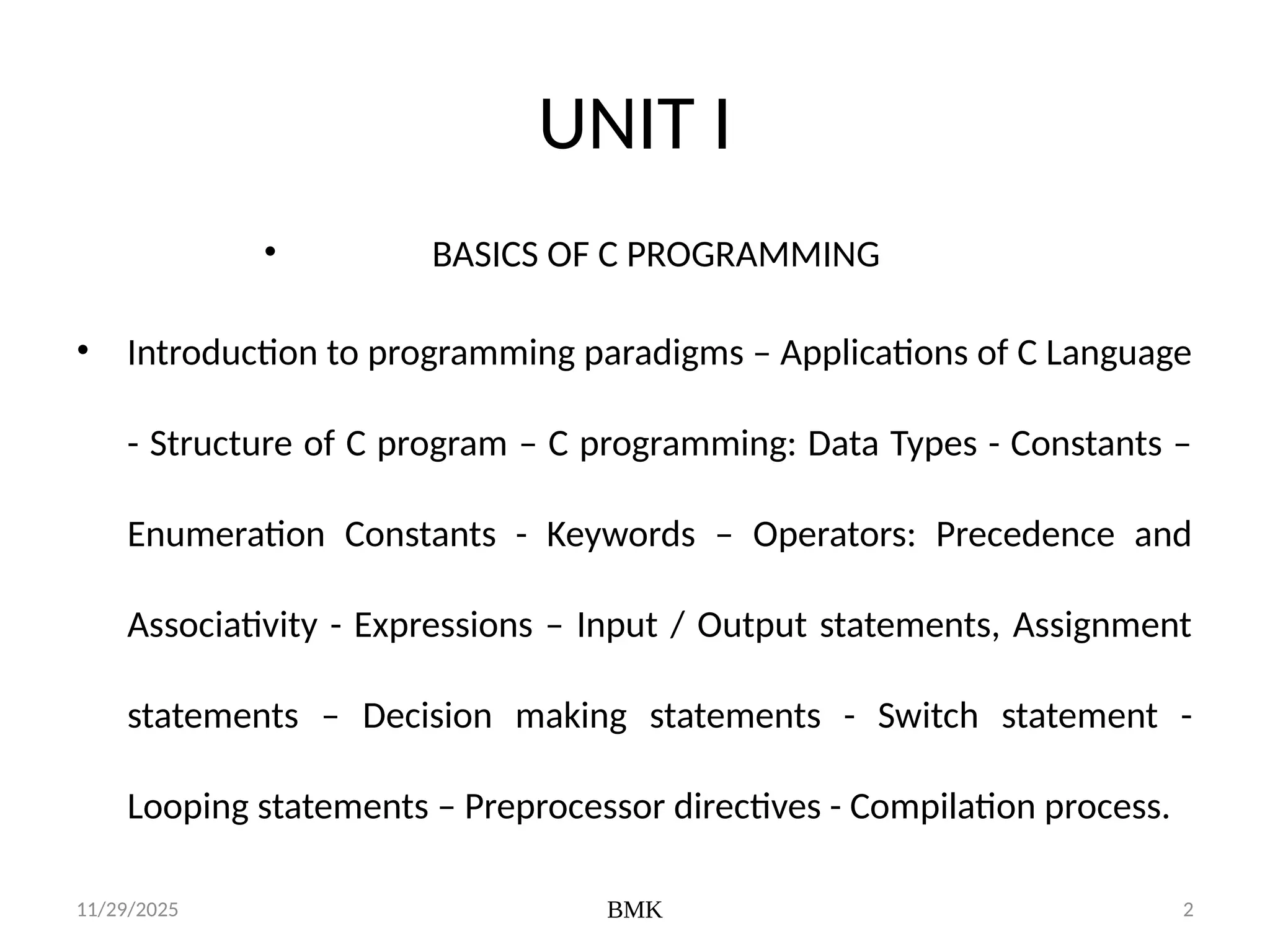 UNIT I

• BASICS OF C PROGRAMMING

• Introduction to programming paradigms – Applications of C Language - Structure of C program – C programming: Data Types - Constants – Enumeration Constants - Keywords – Operators: Precedence and Associativity - Expressions – Input / Output statements, Assignment statements – Decision making statements - Switch statement - Looping statements – Preprocessor directives - Compilation process.

11/29/2025 BMK 2